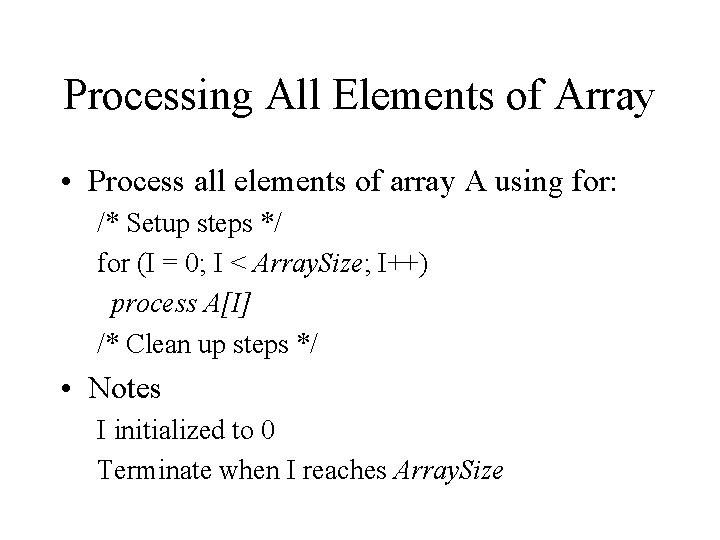 Processing All Elements of Array

• Process all elements of array A using for:

/* Setup steps */

for (I = 0; I < ArraySize; I++)

process A[I]

/* Clean up steps */

• Notes

I initialized to 0

Terminate when I reaches ArraySize